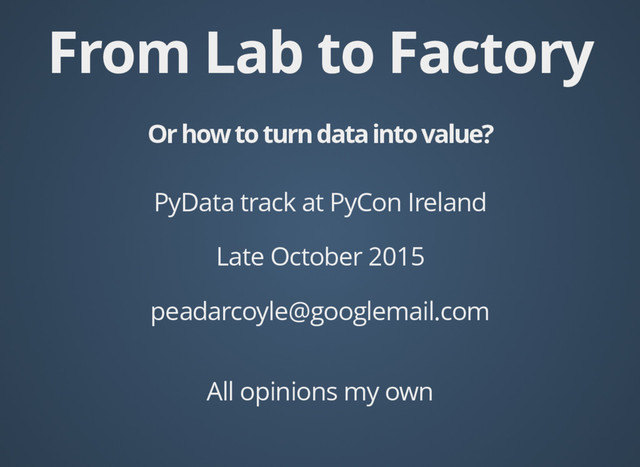 From Lab to Factory

Or how to turn data into value?

PyData track at PyCon Ireland

Late October 2015

peadarcoyle@googlemail.com

All opinions my own